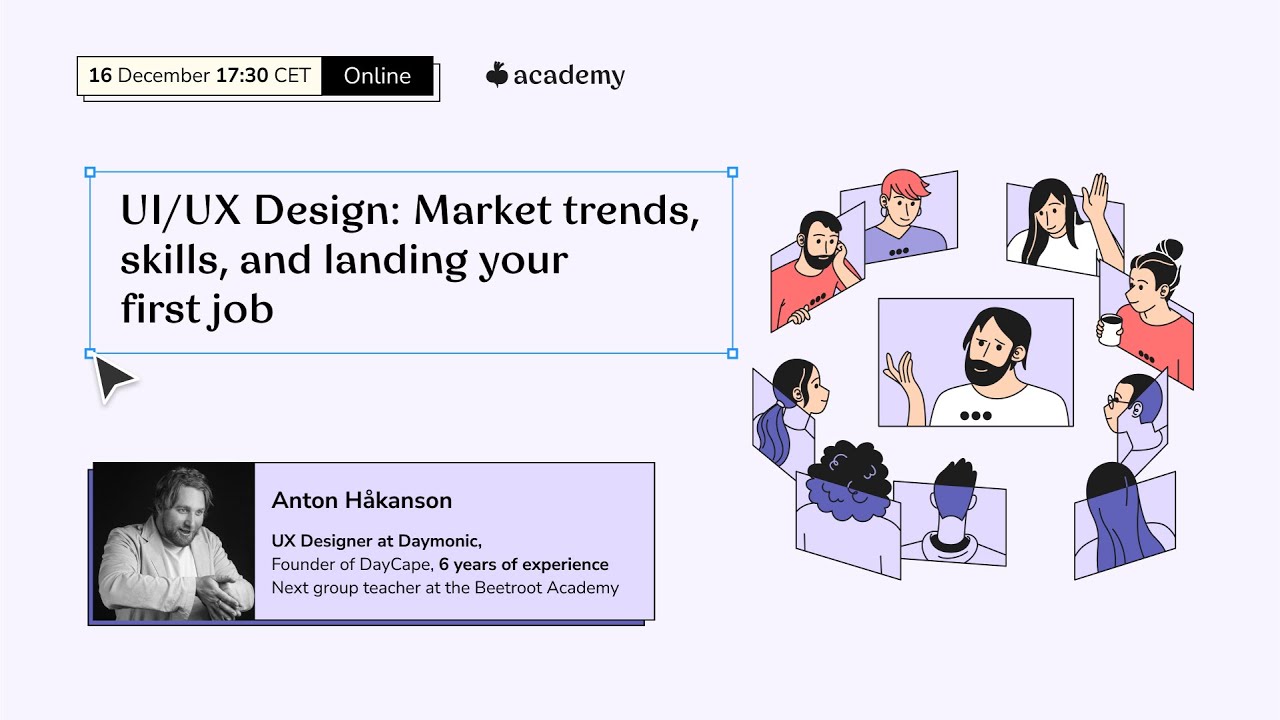 16 December 17:30 CET Online

academy

UI/UX Design: Market trends, skills, and landing your first job

Anton Håkanson

UX Designer at Daymonic, Founder of DayCape, 6 years of experience Next group teacher at the Beetroot Academy